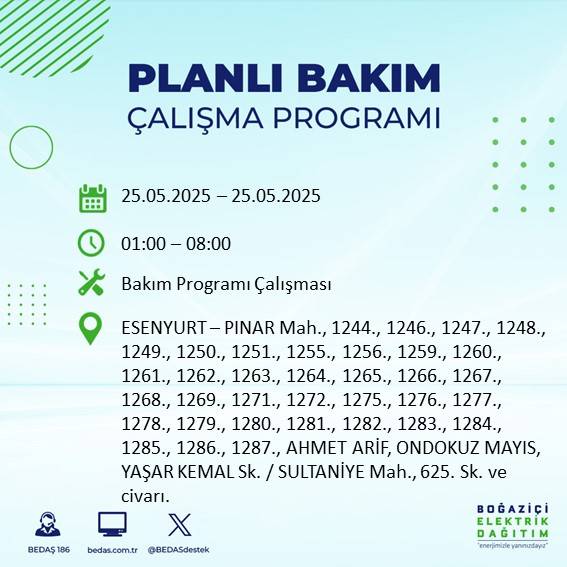 PLANLI BAKIM
ÇALIŞMA PROGRAMI

25.05.2025 – 25.05.2025

01:00 – 08:00

Bakım Programı Çalışması

ESENYURT – PINAR Mah., 1244., 1246., 1247., 1248., 1249., 1250., 1251., 1255., 1256., 1259., 1260., 1261., 1262., 1263., 1264., 1265., 1266., 1267., 1268., 1269., 1271., 1272., 1275., 1276., 1277., 1278., 1279., 1280., 1281., 1282., 1283., 1284., 1285., 1286., 1287., AHMET ARİF, ONDOKUZ MAYIS, YAŞAR KEMAL Sk. / SULTANİYE Mah., 625. Sk. ve civarı.

BEDAŞ 186
bedas.com.tr
@BEDASdestek

BOĞAZİÇİ
ELEKTRİK
DAĞITIM
"enerjimizle yanınızdayız"